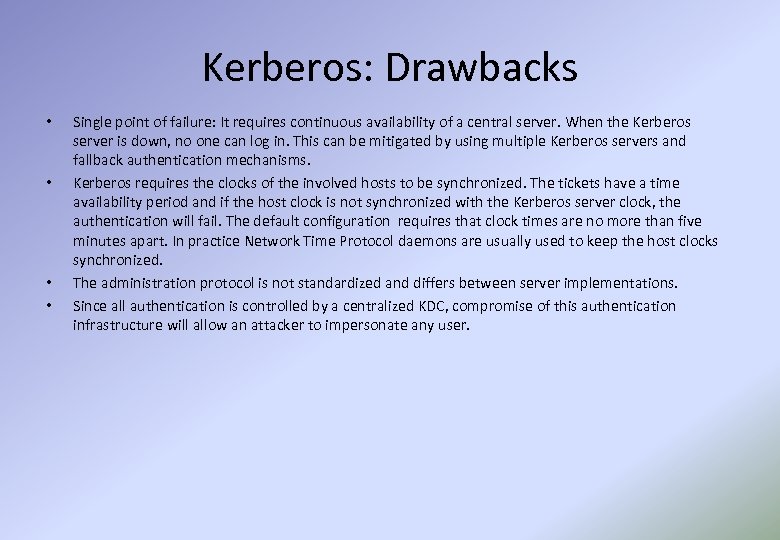 Kerberos: Drawbacks

• Single point of failure: It requires continuous availability of a central server. When the Kerberos server is down, no one can log in. This can be mitigated by using multiple Kerberos servers and fallback authentication mechanisms.
• Kerberos requires the clocks of the involved hosts to be synchronized. The tickets have a time availability period and if the host clock is not synchronized with the Kerberos server clock, the authentication will fail. The default configuration requires that clock times are no more than five minutes apart. In practice Network Time Protocol daemons are usually used to keep the host clocks synchronized.
• The administration protocol is not standardized and differs between server implementations.
• Since all authentication is controlled by a centralized KDC, compromise of this authentication infrastructure will allow an attacker to impersonate any user.